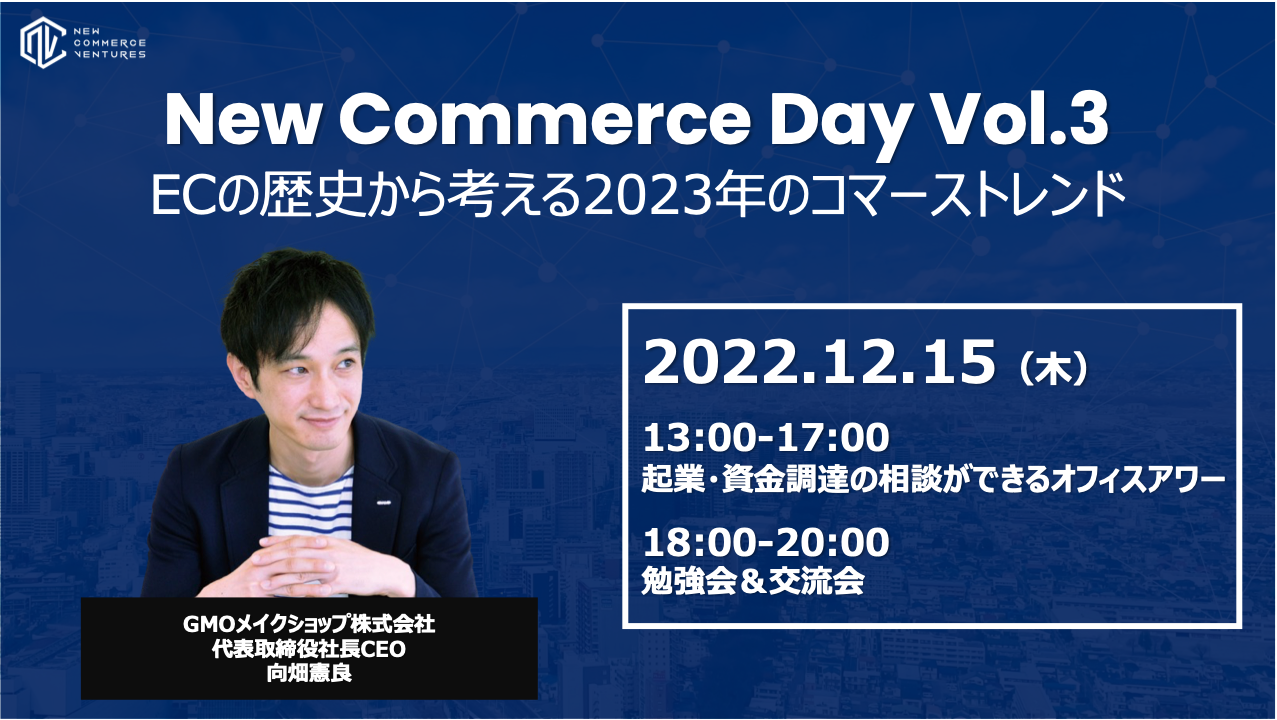 NEW COMMERCE VENTURES

New Commerce Day Vol.3
ECの歴史から考える2023年のコマーストレンド

2022.12.15（木）

13:00-17:00
起業・資金調達の相談ができるオフィスアワー

18:00-20:00
勉強会＆交流会

GMOメイクショップ株式会社
代表取締役社長CEO
向畑憲良